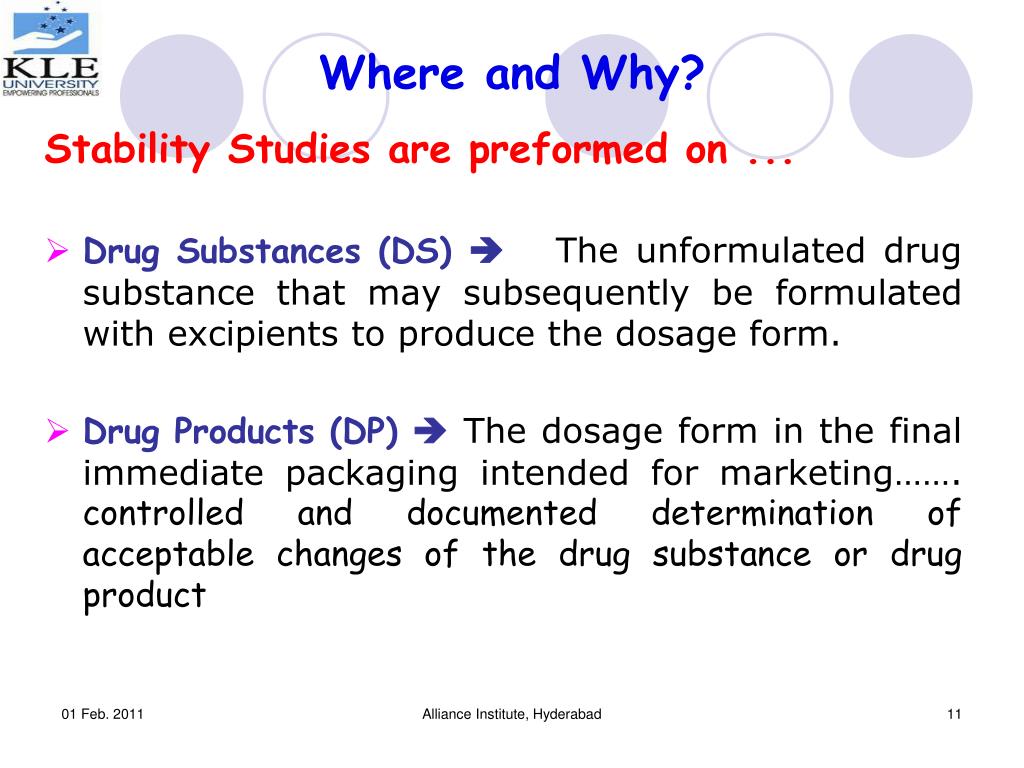 KLE UNIVERSITY
EMPOWERING PROFESSIONALS

Where and Why?

Stability Studies are preformed on ...

➢ Drug Substances (DS) ➔ The unformulated drug substance that may subsequently be formulated with excipients to produce the dosage form.

➢ Drug Products (DP) ➔ The dosage form in the final immediate packaging intended for marketing……. controlled and documented determination of acceptable changes of the drug substance or drug product

01 Feb. 2011

Alliance Institute, Hyderabad

11